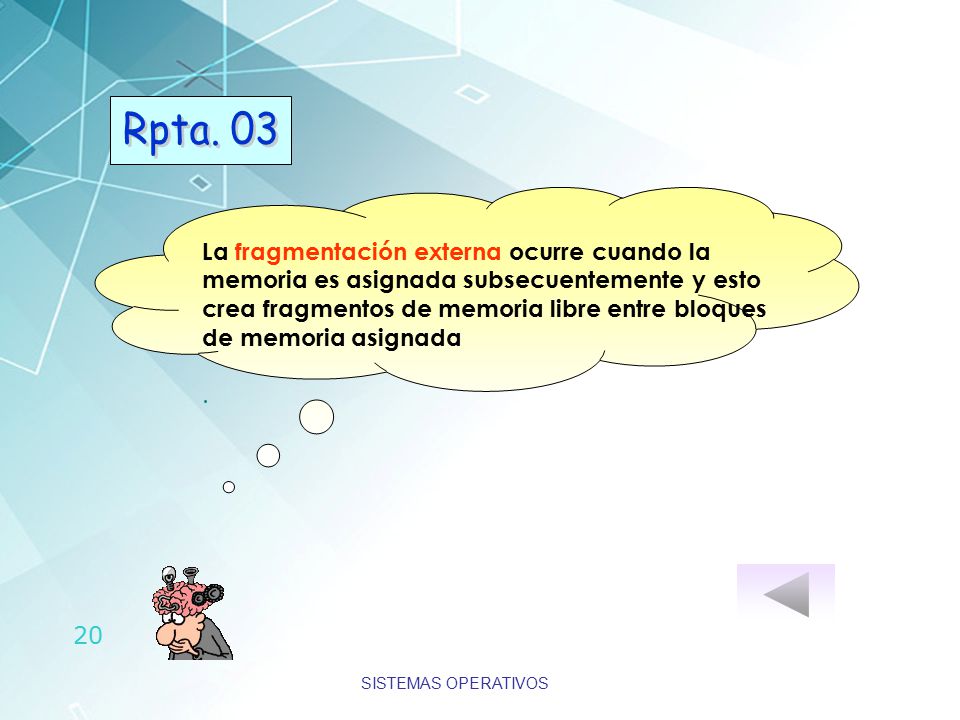 Rpta. 03

La fragmentación externa ocurre cuando la memoria es asignada subsecuentemente y esto crea fragmentos de memoria libre entre bloques de memoria asignada

.

20

SISTEMAS OPERATIVOS